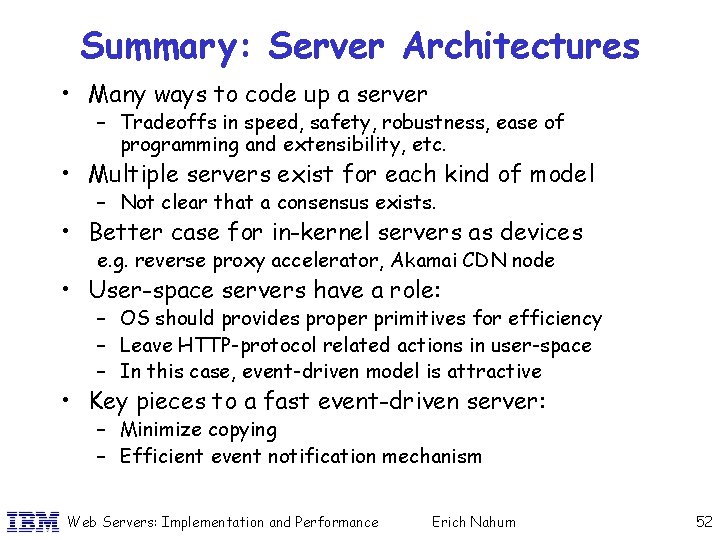 Summary: Server Architectures

• Many ways to code up a server
– Tradeoffs in speed, safety, robustness, ease of programming and extensibility, etc.
• Multiple servers exist for each kind of model
– Not clear that a consensus exists.
• Better case for in-kernel servers as devices
e.g. reverse proxy accelerator, Akamai CDN node
• User-space servers have a role:
– OS should provides proper primitives for efficiency
– Leave HTTP-protocol related actions in user-space
– In this case, event-driven model is attractive
• Key pieces to a fast event-driven server:
– Minimize copying
– Efficient event notification mechanism

IBM Web Servers: Implementation and Performance Erich Nahum 52